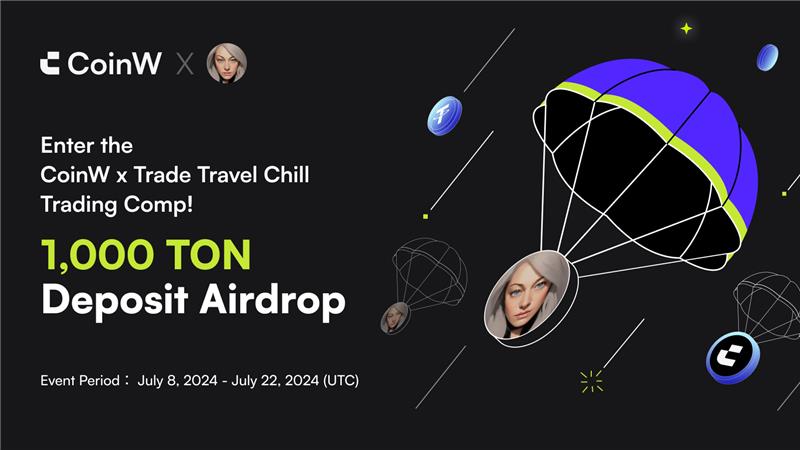 CoinW X

Enter the CoinW x Trade Travel Chill Trading Comp!

1,000 TON
Deposit Airdrop

Event Period： July 8, 2024 - July 22, 2024 (UTC)